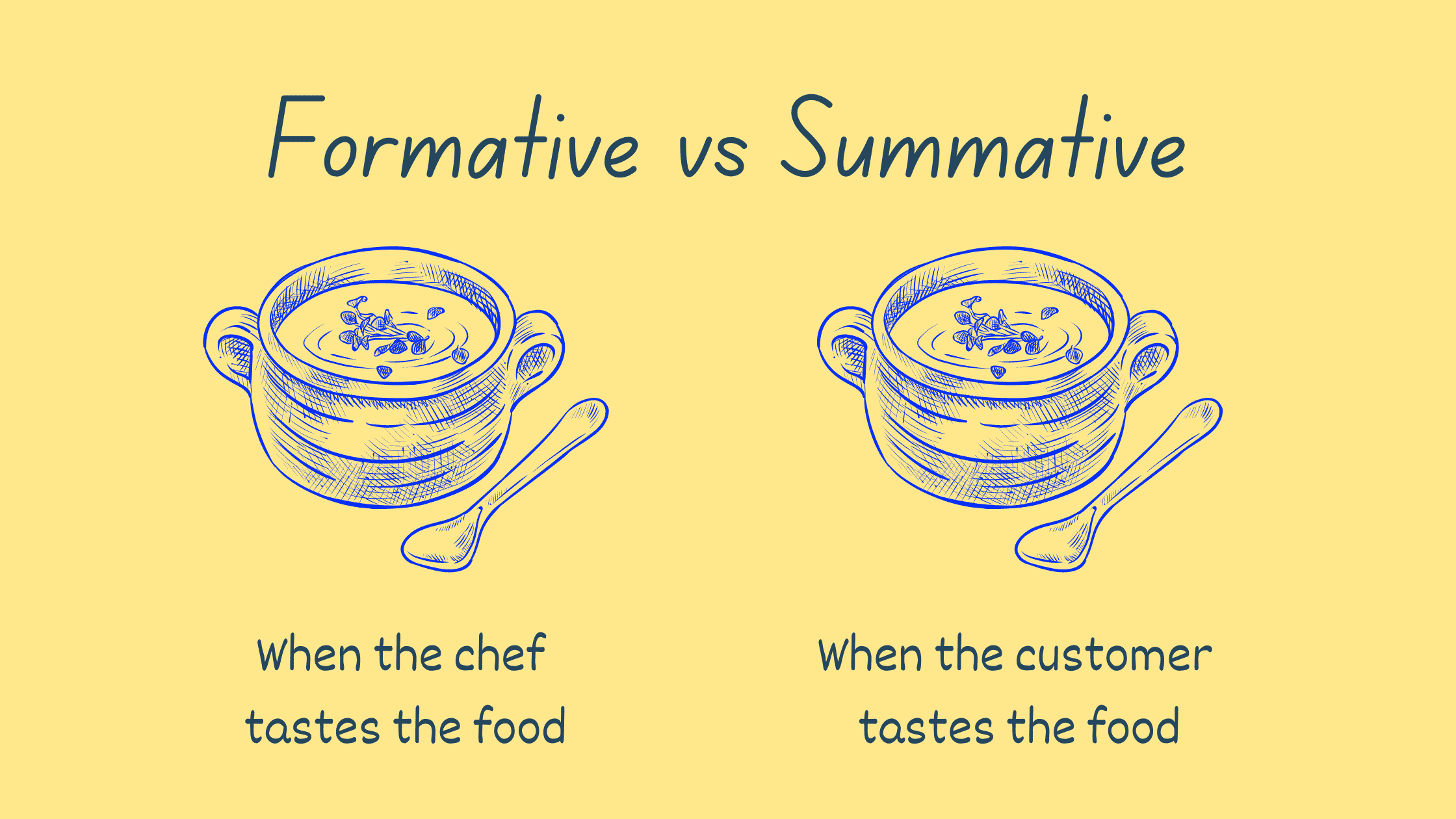 Formative vs Summative

When the chef tastes the food

When the customer tastes the food